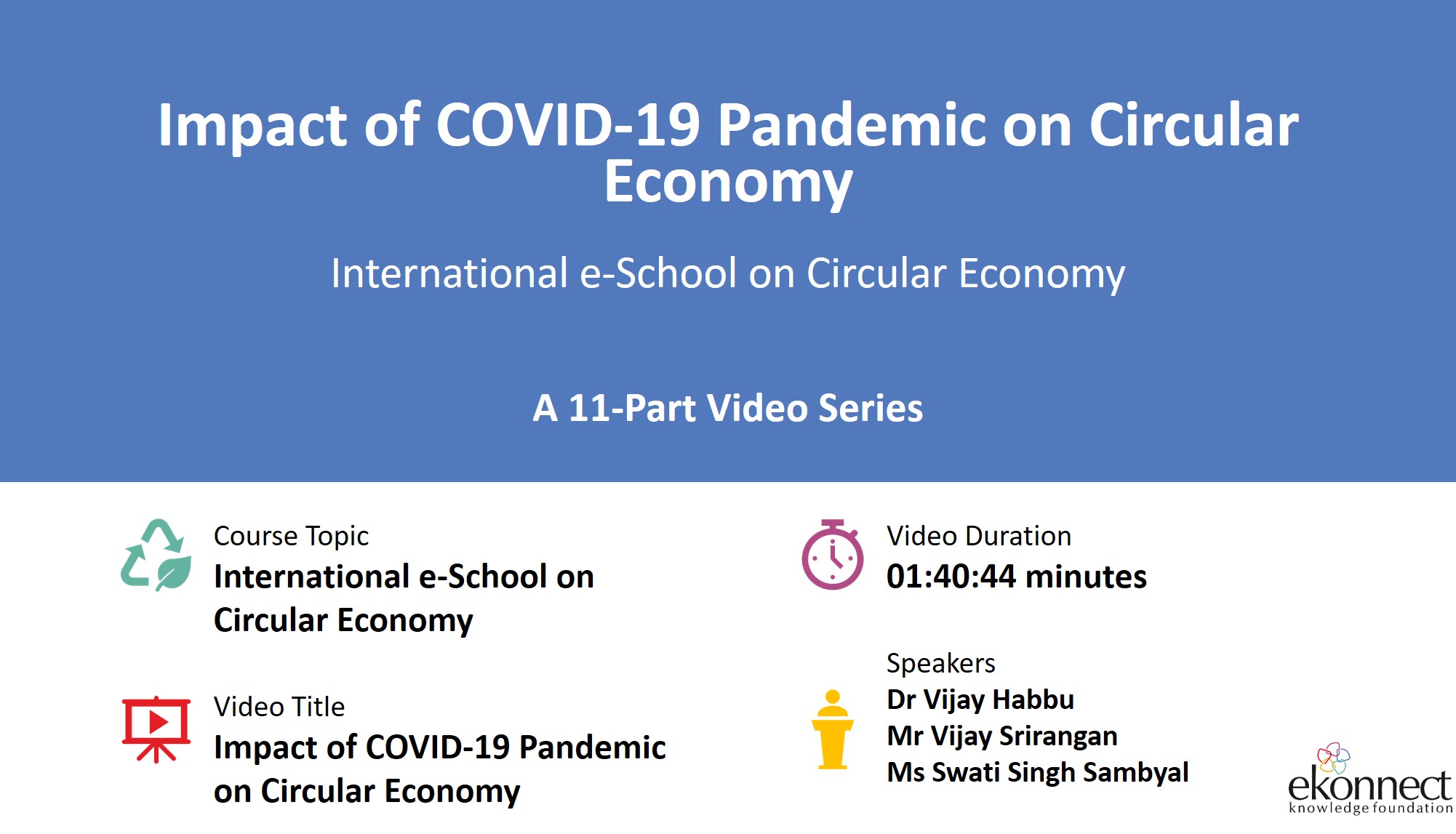 Impact of COVID-19 Pandemic on Circular Economy

International e-School on Circular Economy

A 11-Part Video Series

Course Topic
International e-School on Circular Economy

Video Title
Impact of COVID-19 Pandemic on Circular Economy

Video Duration
01:40:44 minutes

Speakers
Dr Vijay Habbu
Mr Vijay Srirangan
Ms Swati Singh Sambyal

ekonnect
knowledge foundation